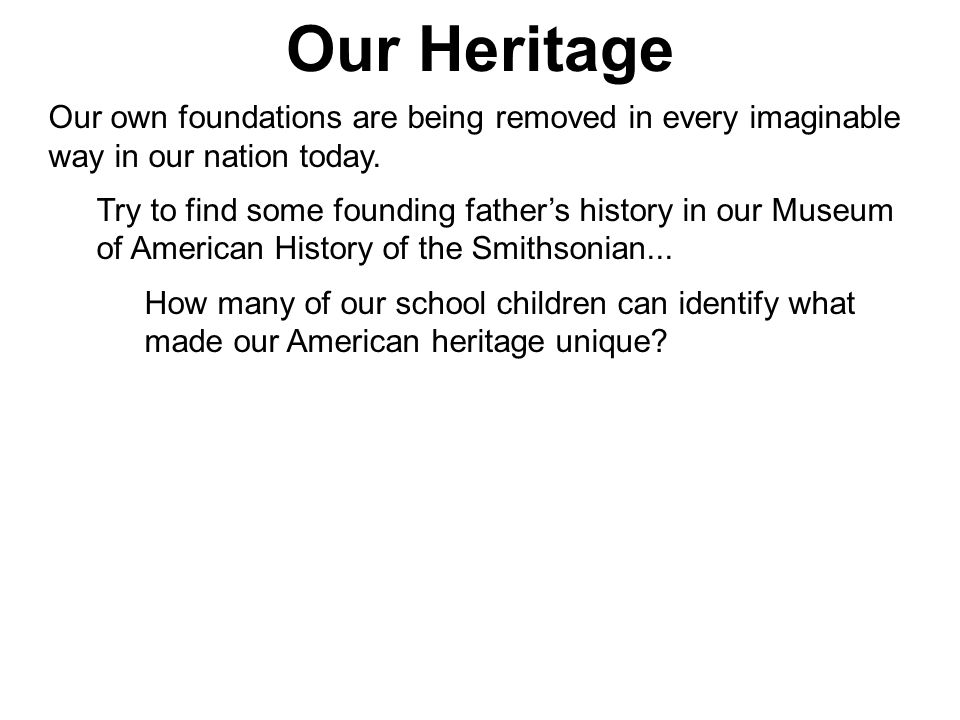 Our Heritage

Our own foundations are being removed in every imaginable way in our nation today.

Try to find some founding father’s history in our Museum of American History of the Smithsonian...

How many of our school children can identify what made our American heritage unique?